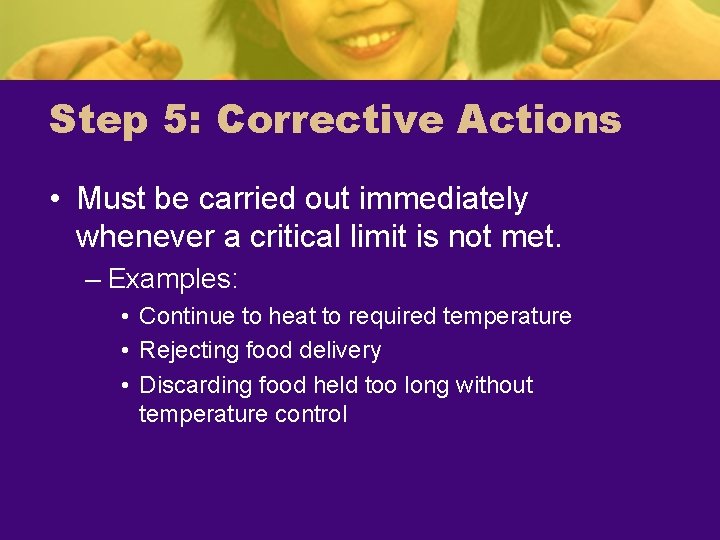 Step 5: Corrective Actions

• Must be carried out immediately whenever a critical limit is not met.

– Examples:

• Continue to heat to required temperature

• Rejecting food delivery

• Discarding food held too long without temperature control